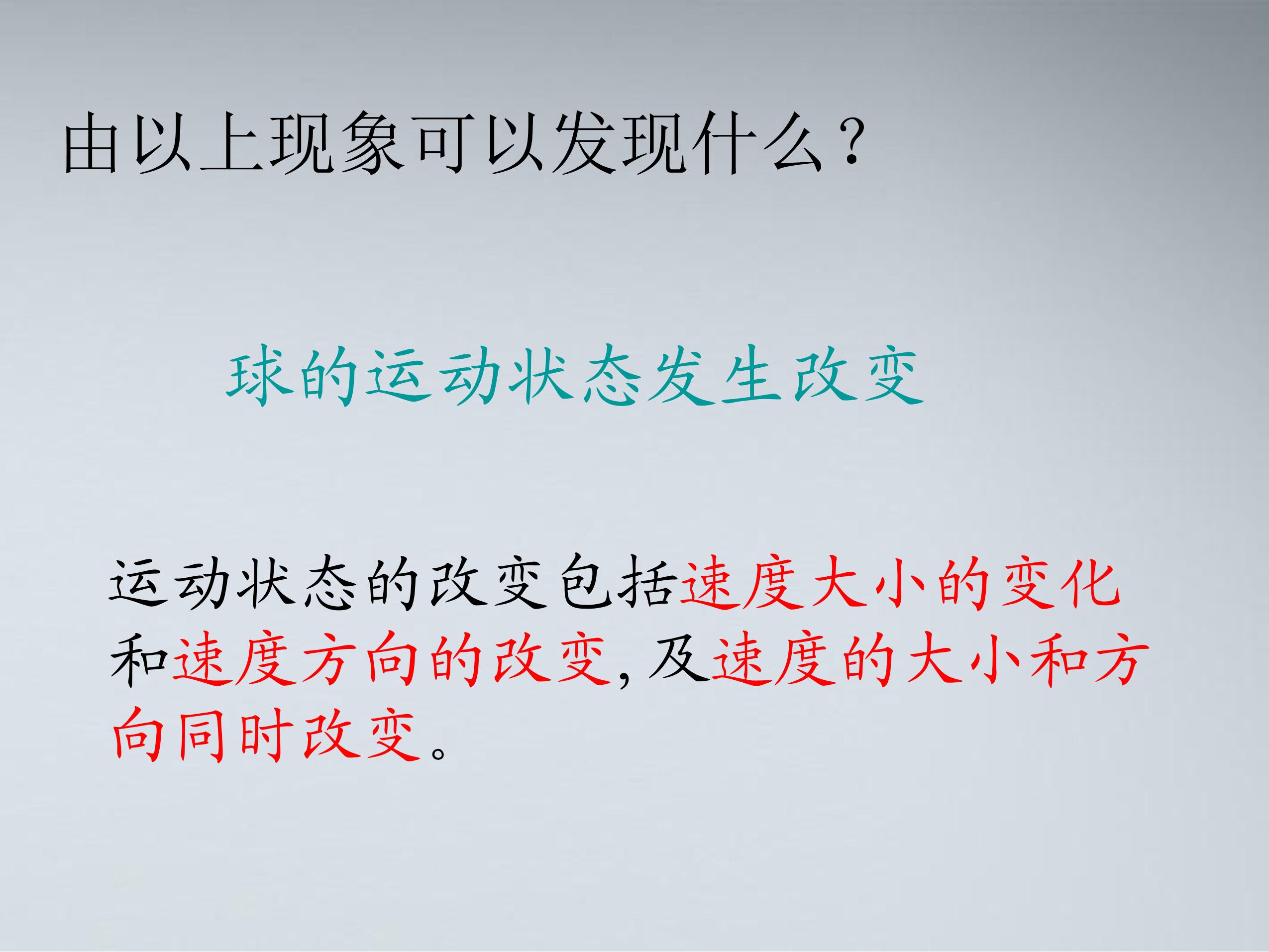 由以上现象可以发现什么？

球的运动状态发生改变

运动状态的改变包括速度大小的变化和速度方向的改变，及速度的大小和方向同时改变。